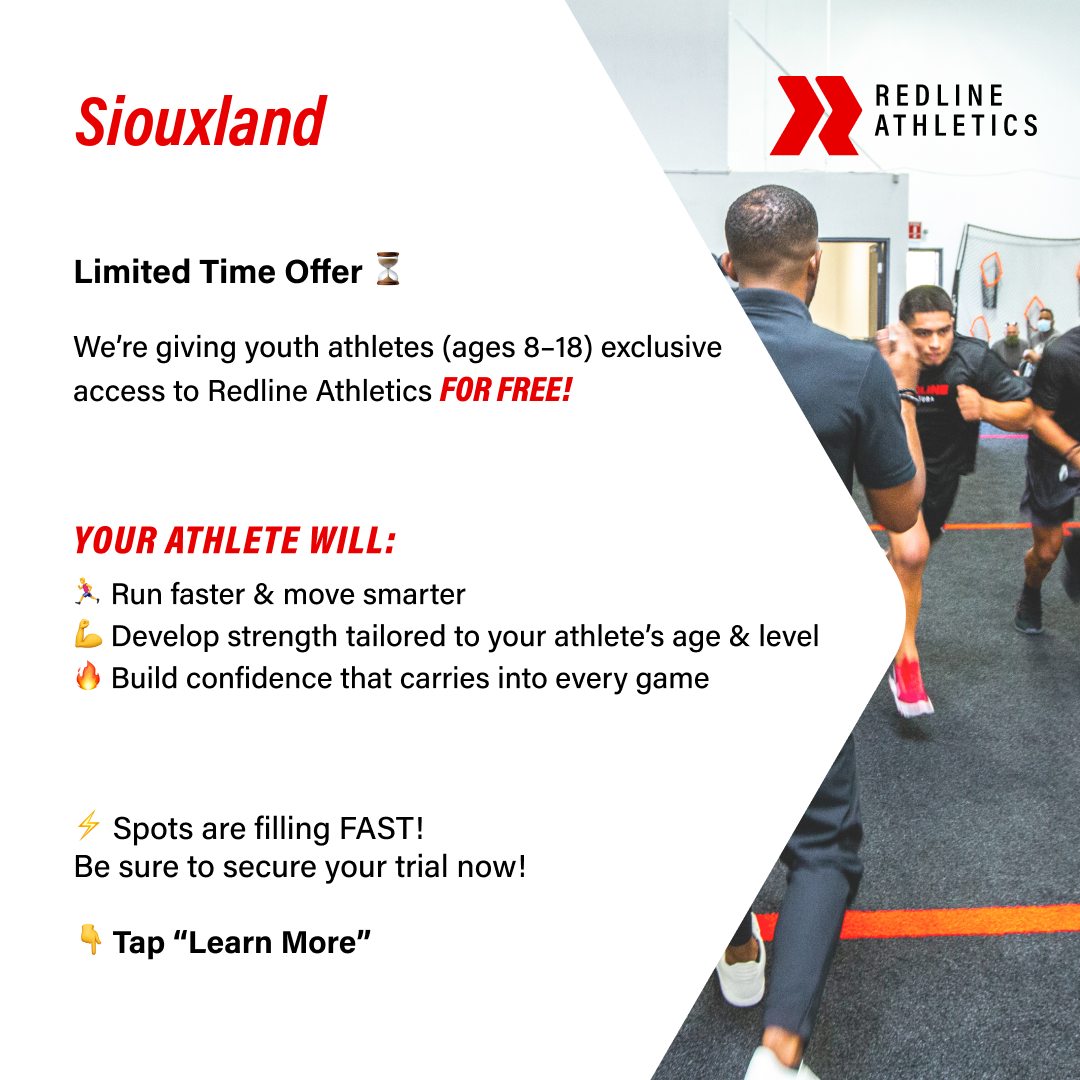 Siouxland

REDLINE ATHLETICS

Limited Time Offer ⏳

We're giving youth athletes (ages 8–18) exclusive access to Redline Athletics FOR FREE!

YOUR ATHLETE WILL:

🏃 Run faster & move smarter
💪 Develop strength tailored to your athlete's age & level
🔥 Build confidence that carries into every game

⚡ Spots are filling FAST!
Be sure to secure your trial now!

👇 Tap "Learn More"